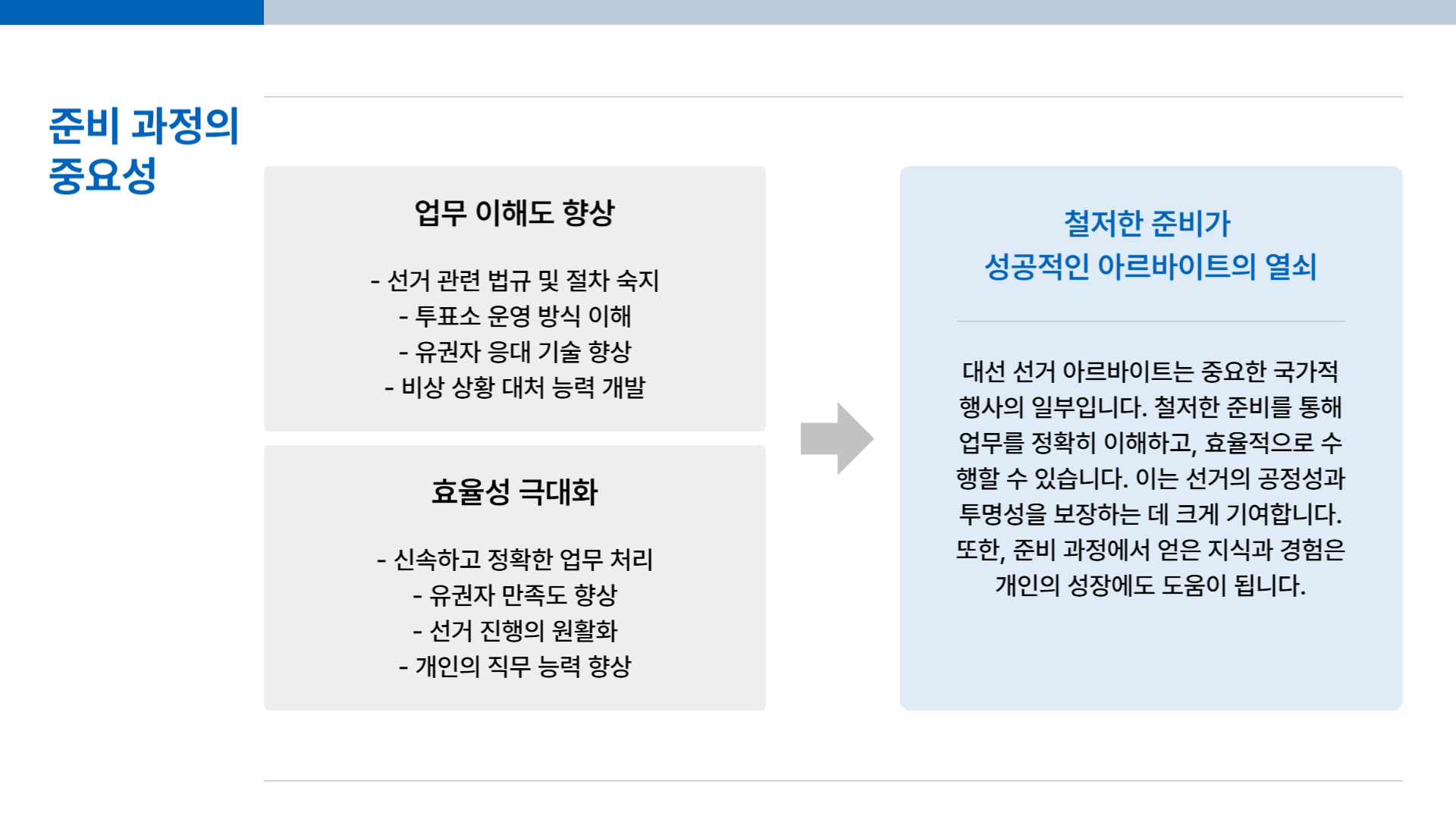 준비 과정의 중요성

업무 이해도 향상

- 선거 관련 법규 및 절차 숙지
- 투표소 운영 방식 이해
- 유권자 응대 기술 향상
- 비상 상황 대처 능력 개발

효율성 극대화

- 신속하고 정확한 업무 처리
- 유권자 만족도 향상
- 선거 진행의 원활화
- 개인의 직무 능력 향상

철저한 준비가
성공적인 아르바이트의 열쇠

대선 선거 아르바이트는 중요한 국가적 행사의 일부입니다. 철저한 준비를 통해 업무를 정확히 이해하고, 효율적으로 수행할 수 있습니다. 이는 선거의 공정성과 투명성을 보장하는 데 크게 기여합니다. 또한, 준비 과정에서 얻은 지식과 경험은 개인의 성장에도 도움이 됩니다.